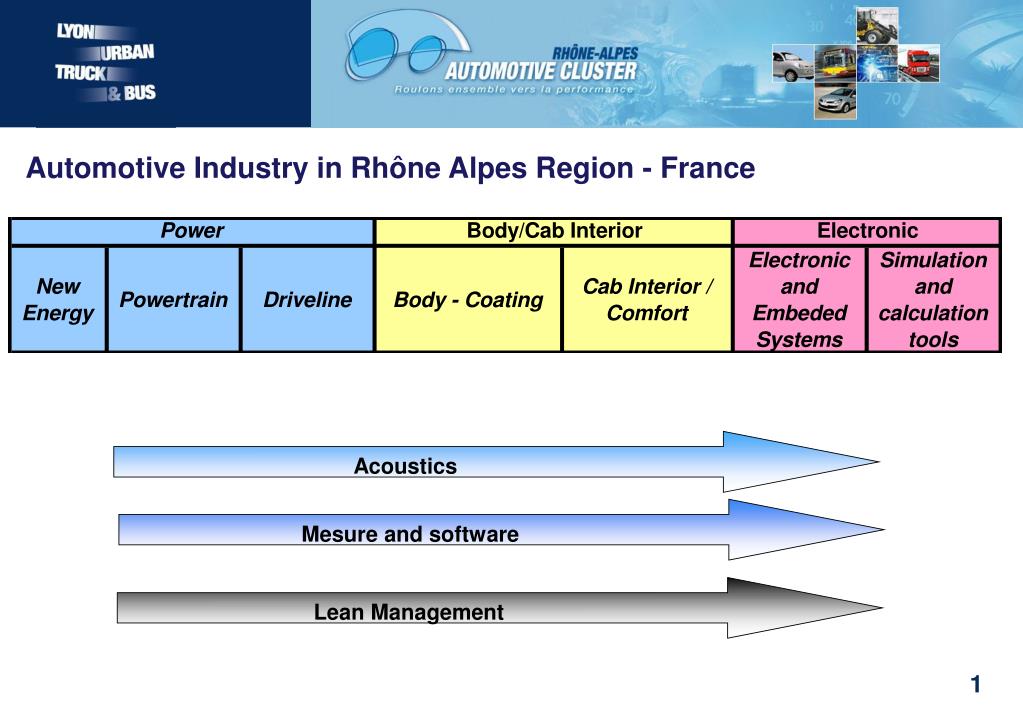 LYON URBAN TRUCK & BUS

RHÔNE-ALPES AUTOMOTIVE CLUSTER
Roulons ensemble vers la performance

Automotive Industry in Rhône Alpes Region - France

| Power | | | Body/Cab Interior | | Electronic | |
|---|---|---|---|---|---|---|
| New Energy | Powertrain | Driveline | Body - Coating | Cab Interior / Comfort | Electronic and Embeded Systems | Simulation and calculation tools |

Acoustics

Mesure and software

Lean Management

1